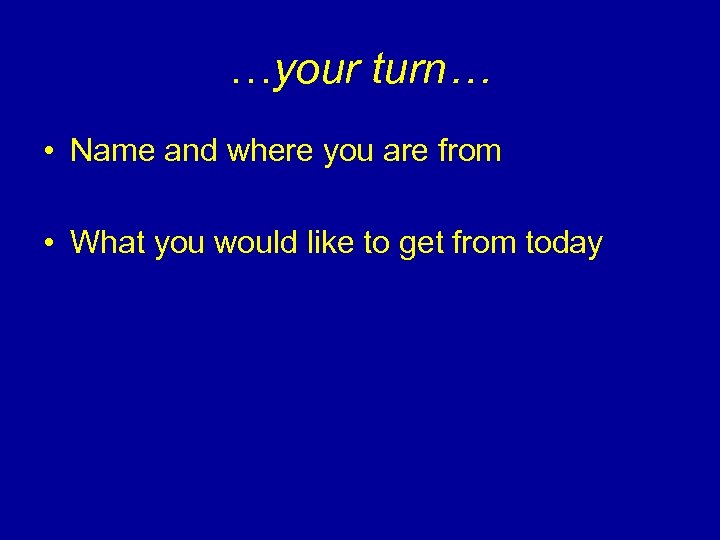 …your turn…

• Name and where you are from

• What you would like to get from today